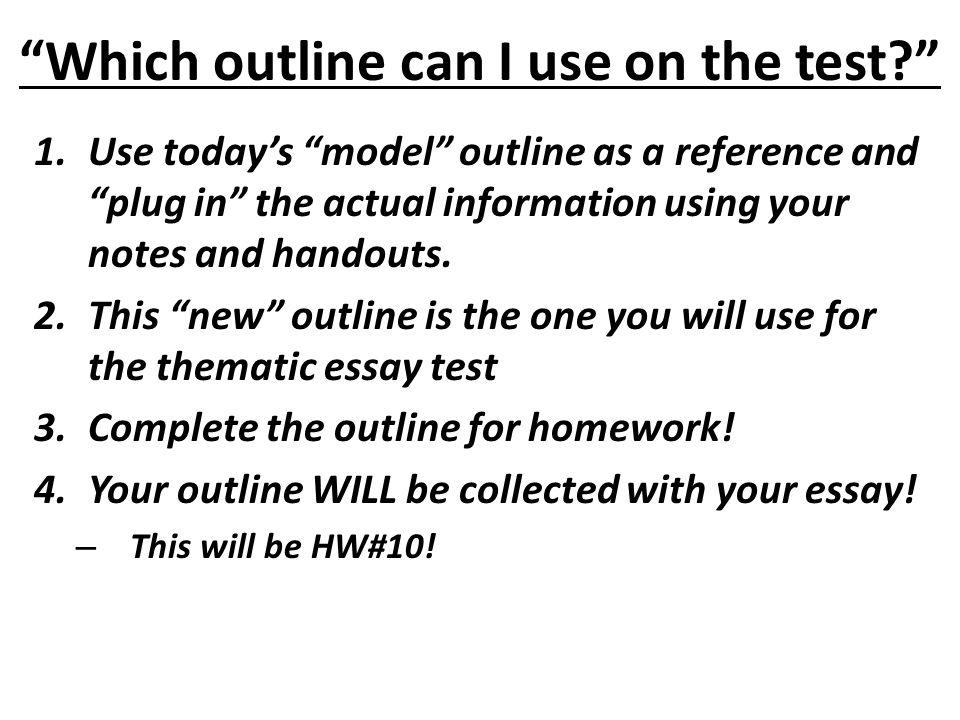 “Which outline can I use on the test?”

1. Use today’s “model” outline as a reference and “plug in” the actual information using your notes and handouts.
2. This “new” outline is the one you will use for the thematic essay test
3. Complete the outline for homework!
4. Your outline WILL be collected with your essay!
– This will be HW#10!